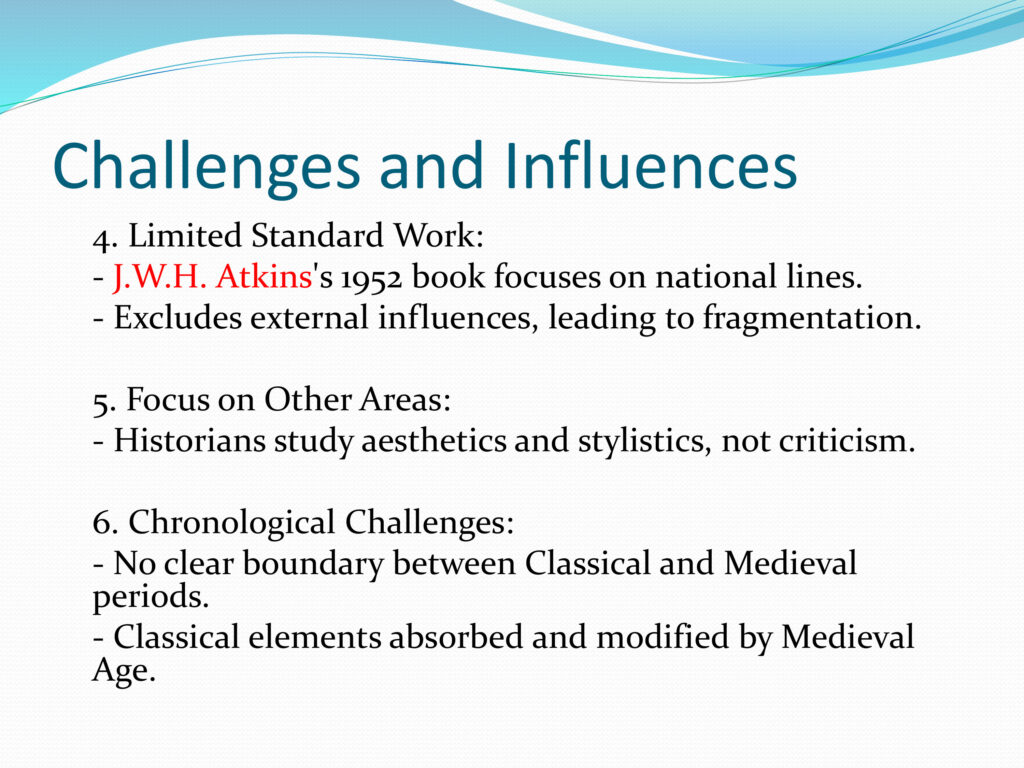 Challenges and Influences

4. Limited Standard Work:
- J.W.H. Atkins's 1952 book focuses on national lines.
- Excludes external influences, leading to fragmentation.

5. Focus on Other Areas:
- Historians study aesthetics and stylistics, not criticism.

6. Chronological Challenges:
- No clear boundary between Classical and Medieval periods.
- Classical elements absorbed and modified by Medieval Age.